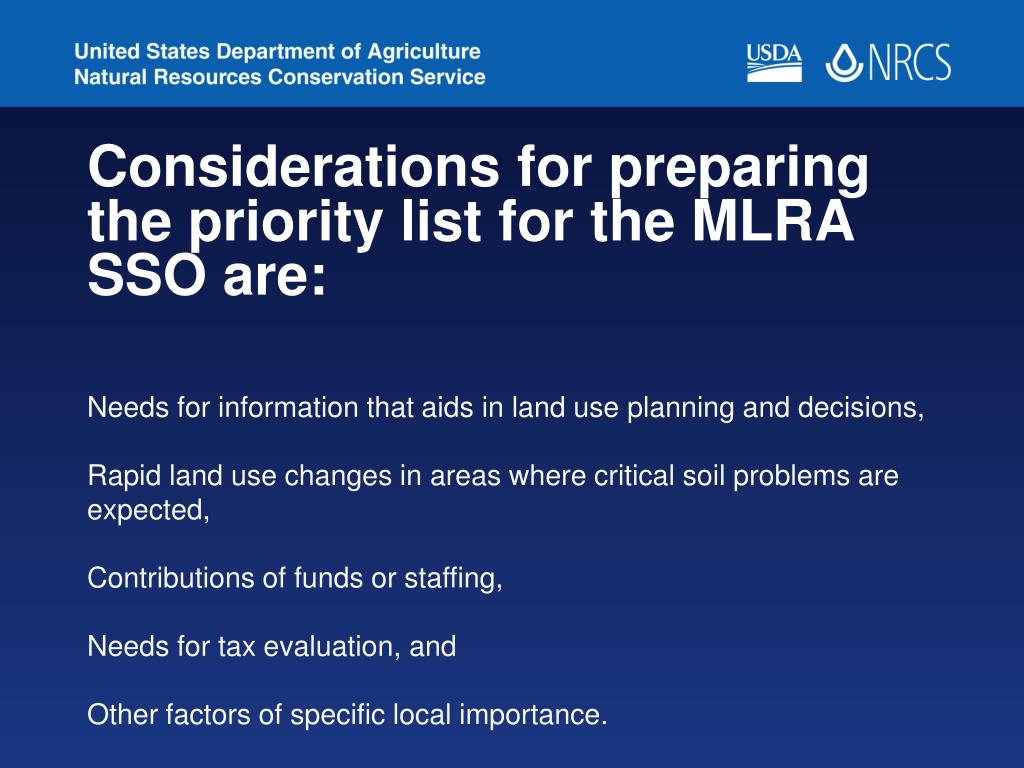 United States Department of Agriculture
Natural Resources Conservation Service

USDA NRCS

Considerations for preparing the priority list for the MLRA SSO are:

Needs for information that aids in land use planning and decisions,

Rapid land use changes in areas where critical soil problems are expected,

Contributions of funds or staffing,

Needs for tax evaluation, and

Other factors of specific local importance.